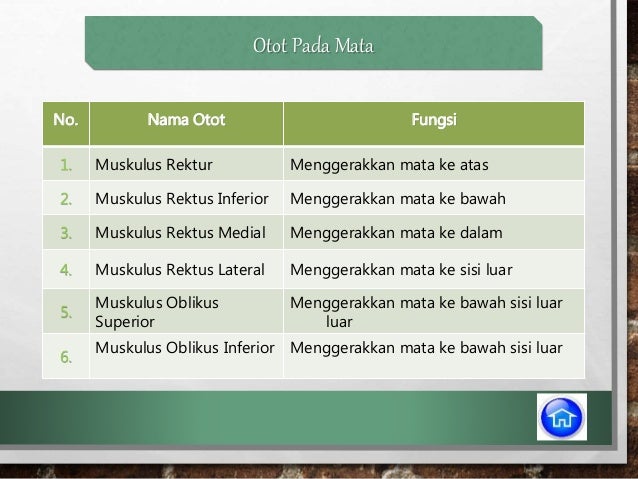 Otot Pada Mata

| No. | Nama Otot | Fungsi |
|---|---|---|
| 1. | Muskulus Rektur | Menggerakkan mata ke atas |
| 2. | Muskulus Rektus Inferior | Menggerakkan mata ke bawah |
| 3. | Muskulus Rektus Medial | Menggerakkan mata ke dalam |
| 4. | Muskulus Rektus Lateral | Menggerakkan mata ke sisi luar |
| 5. | Muskulus Oblikus Superior | Menggerakkan mata ke bawah sisi luar luar |
| 6. | Muskulus Oblikus Inferior | Menggerakkan mata ke bawah sisi luar |